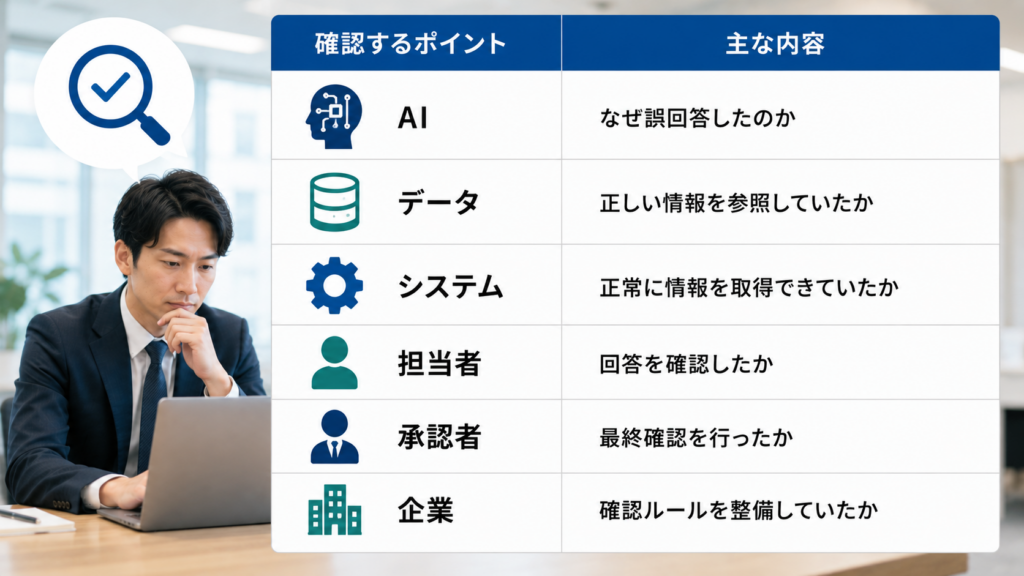 | 確認するポイント | 主な内容 |
|---|---|
| AI | なぜ誤回答したのか |
| データ | 正しい情報を参照していたか |
| システム | 正常に情報を取得できていたか |
| 担当者 | 回答を確認したか |
| 承認者 | 最終確認を行ったか |
| 企業 | 確認ルールを整備していたか |